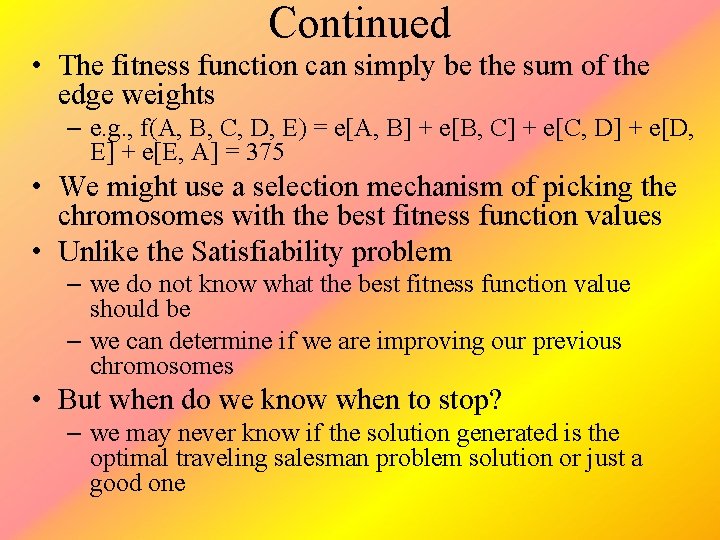 Continued

• The fitness function can simply be the sum of the edge weights

– e.g., f(A, B, C, D, E) = e[A, B] + e[B, C] + e[C, D] + e[D, E] + e[E, A] = 375

• We might use a selection mechanism of picking the chromosomes with the best fitness function values

• Unlike the Satisfiability problem

– we do not know what the best fitness function value should be

– we can determine if we are improving our previous chromosomes

• But when do we know when to stop?

– we may never know if the solution generated is the optimal traveling salesman problem solution or just a good one